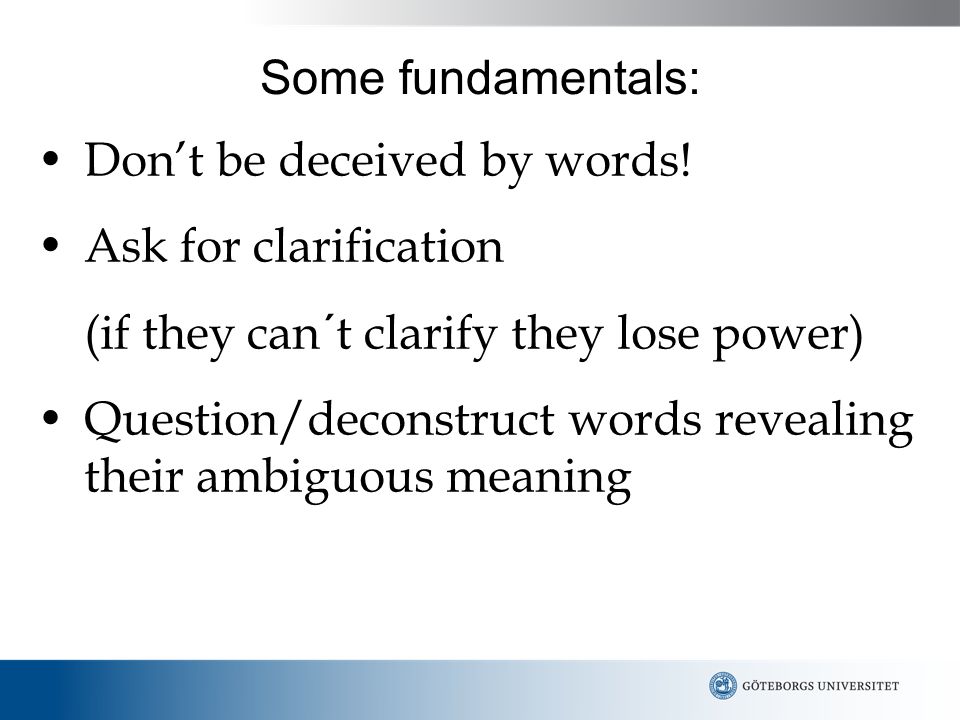 Some fundamentals:

• Don’t be deceived by words!

• Ask for clarification

(if they can´t clarify they lose power)

• Question/deconstruct words revealing their ambiguous meaning

GÖTEBORGS UNIVERSITET